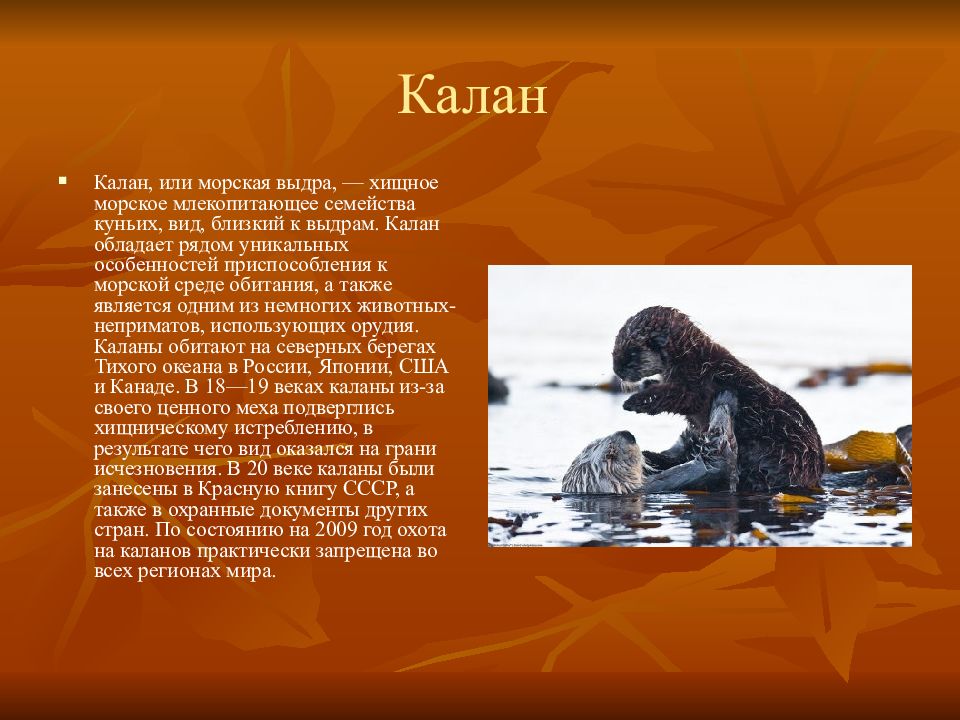 Калан

Калан, или морская выдра, — хищное морское млекопитающее семейства куньих, вид, близкий к выдрам. Калан обладает рядом уникальных особенностей приспособления к морской среде обитания, а также является одним из немногих животных-неприматов, использующих орудия. Каланы обитают на северных берегах Тихого океана в России, Японии, США и Канаде. В 18—19 веках каланы из-за своего ценного меха подверглись хищническому истреблению, в результате чего вид оказался на грани исчезновения. В 20 веке каланы были занесены в Красную книгу СССР, а также в охранные документы других стран. По состоянию на 2009 год охота на каланов практически запрещена во всех регионах мира.